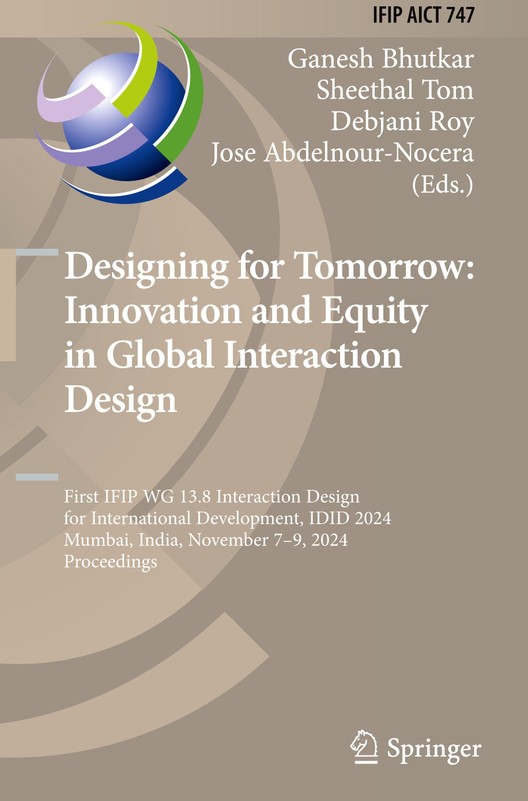 IFIP AICT 747

Ganesh Bhutkar
Sheethal Tom
Debjani Roy
Jose Abdelnour-Nocera
(Eds.)

Designing for Tomorrow: Innovation and Equity in Global Interaction Design

First IFIP WG 13.8 Interaction Design for International Development, IDID 2024
Mumbai, India, November 7–9, 2024
Proceedings

Springer